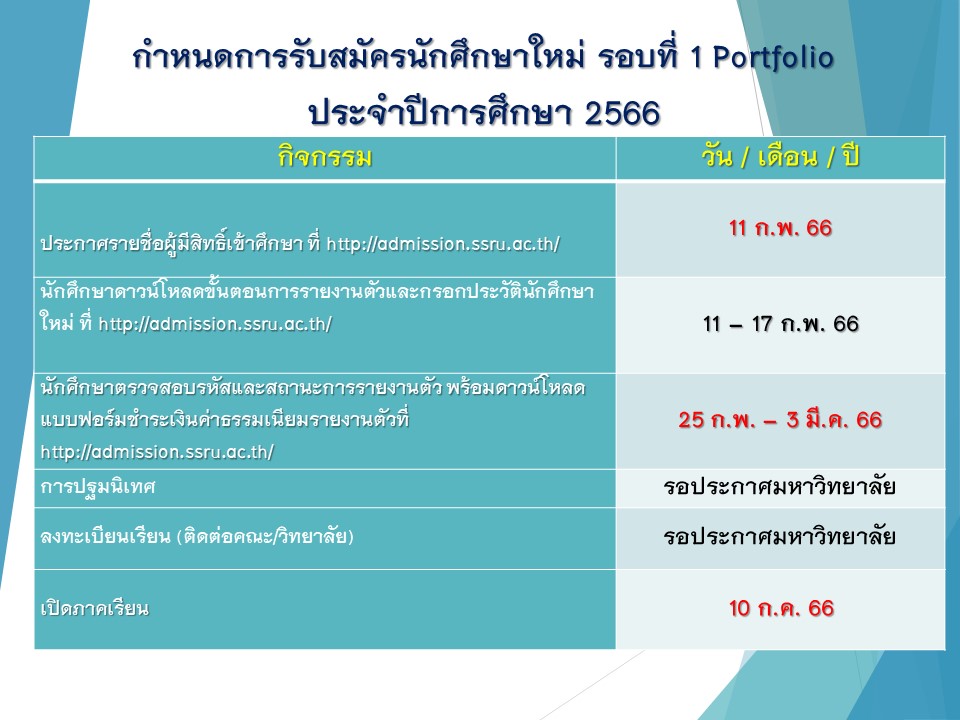 กำหนดการรับสมัครนักศึกษาใหม่ รอบที่ 1 Portfolio
ประจำปีการศึกษา 2566

| กิจกรรม | วัน / เดือน / ปี |
|---|---|
| ประกาศรายชื่อผู้มีสิทธิ์เข้าศึกษา ที่ http://admission.ssru.ac.th/ | 11 ก.พ. 66 |
| นักศึกษาดาวน์โหลดขั้นตอนการรายงานตัวและกรอกประวัตินักศึกษาใหม่ ที่ http://admission.ssru.ac.th/ | 11 – 17 ก.พ. 66 |
| นักศึกษาตรวจสอบรหัสและสถานะการรายงานตัว พร้อมดาวน์โหลดแบบฟอร์มชำระเงินค่าธรรมเนียมรายงานตัวที่ http://admission.ssru.ac.th/ | 25 ก.พ. – 3 มี.ค. 66 |
| การปฐมนิเทศ | รอประกาศมหาวิทยาลัย |
| ลงทะเบียนเรียน (ติดต่อคณะ/วิทยาลัย) | รอประกาศมหาวิทยาลัย |
| เปิดภาคเรียน | 10 ก.ค. 66 |